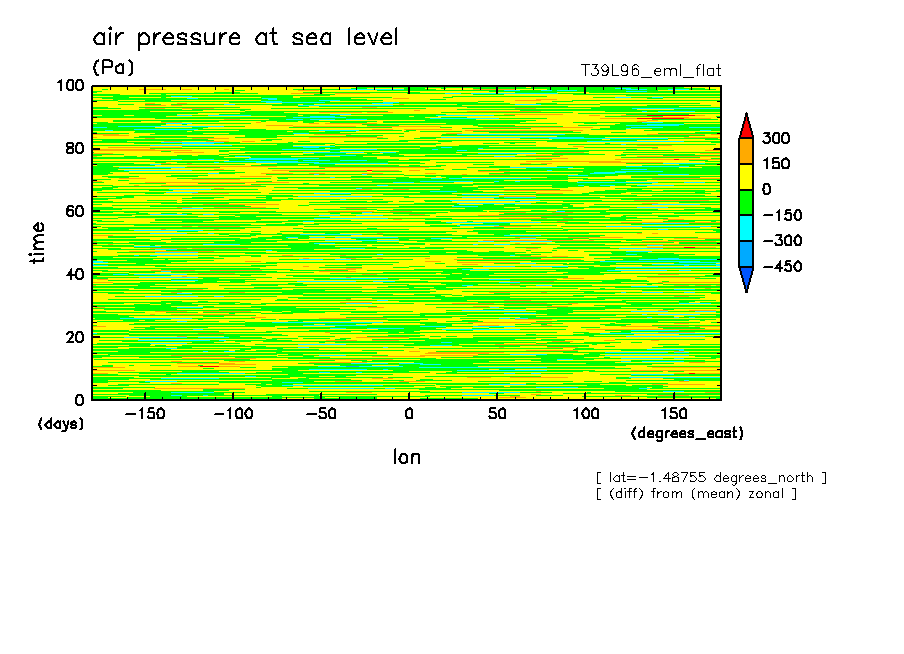 air pressure at sea level
(Pa)
T39L96_eml_flat

100
80
60
40
20
0
time
(days)

−150 −100 −50 0 50 100 150
(degrees_east)
lon

300
150
0
−150
−300
−450

[ lat=−1.48755 degrees_north ]
[ (diff) from (mean) zonal ]